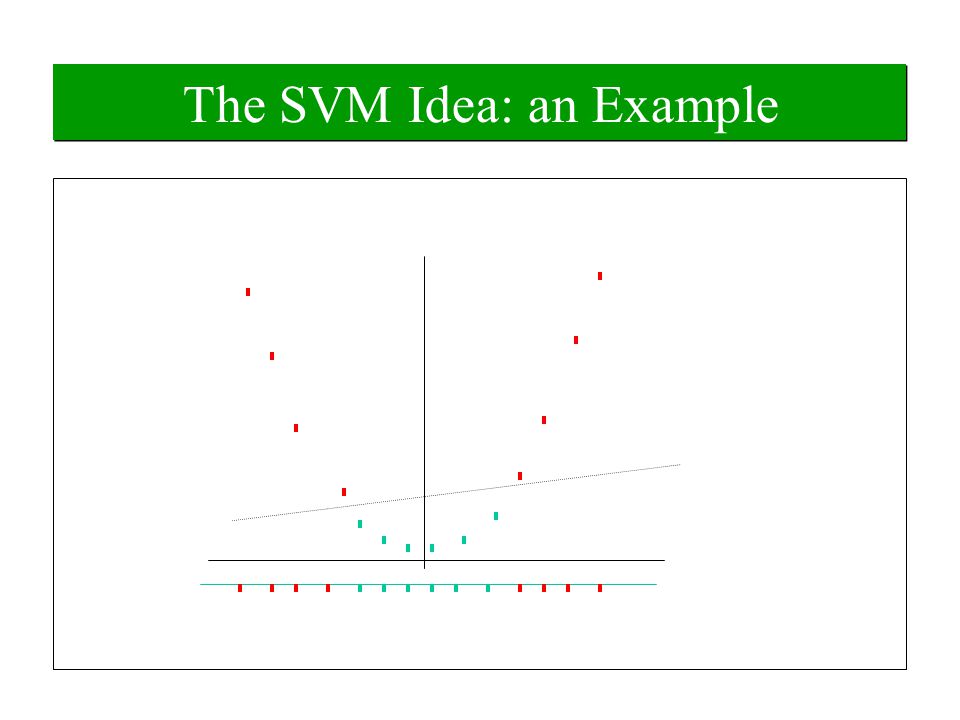 The SVM Idea: an Example